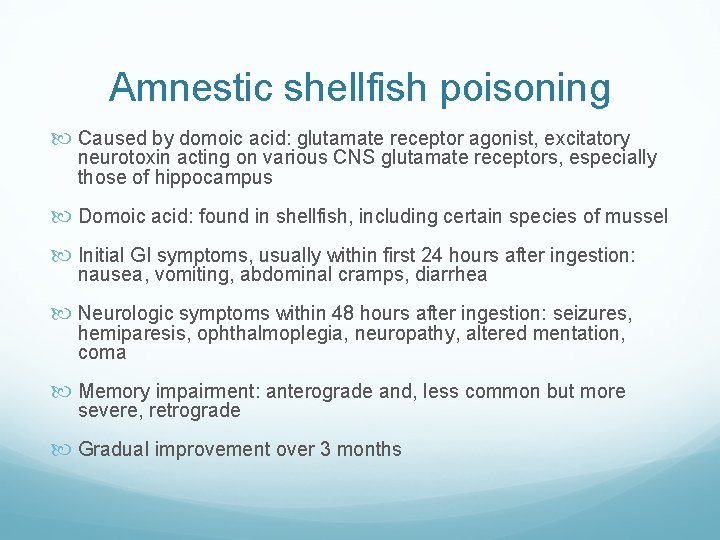 Amnestic shellfish poisoning

Caused by domoic acid: glutamate receptor agonist, excitatory neurotoxin acting on various CNS glutamate receptors, especially those of hippocampus

Domoic acid: found in shellfish, including certain species of mussel

Initial GI symptoms, usually within first 24 hours after ingestion: nausea, vomiting, abdominal cramps, diarrhea

Neurologic symptoms within 48 hours after ingestion: seizures, hemiparesis, ophthalmoplegia, neuropathy, altered mentation, coma

Memory impairment: anterograde and, less common but more severe, retrograde

Gradual improvement over 3 months